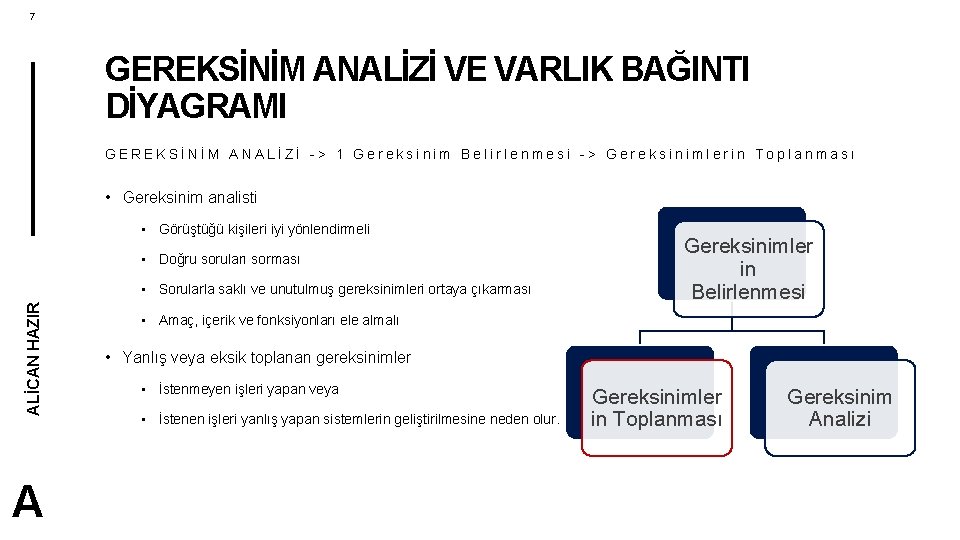 7

GEREKSİNİM ANALİZİ VE VARLIK BAĞINTI DİYAGRAMI

GEREKSİNİM ANALİZİ -> 1 Gereksinim Belirlenmesi -> Gereksinimlerin Toplanması

• Gereksinim analisti
  • Görüştüğü kişileri iyi yönlendirmeli
  • Doğru soruları sorması
  • Sorularla saklı ve unutulmuş gereksinimleri ortaya çıkarması
  • Amaç, içerik ve fonksiyonları ele almalı
• Yanlış veya eksik toplanan gereksinimler
  • İstenmeyen işleri yapan veya
  • İstenen işleri yanlış yapan sistemlerin geliştirilmesine neden olur.

Gereksinimler in Belirlenmesi

Gereksinimler in Toplanması

Gereksinim Analizi

ALİCAN HAZIR

A